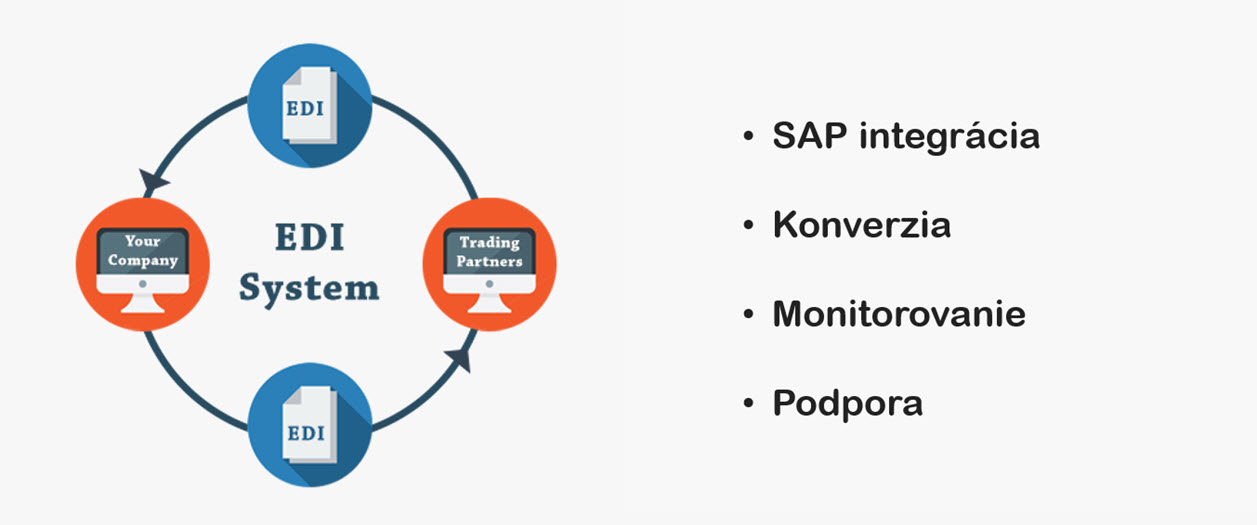 EDI

Your Company

EDI System

Trading Partners

EDI

• SAP integrácia

• Konverzia

• Monitorovanie

• Podpora